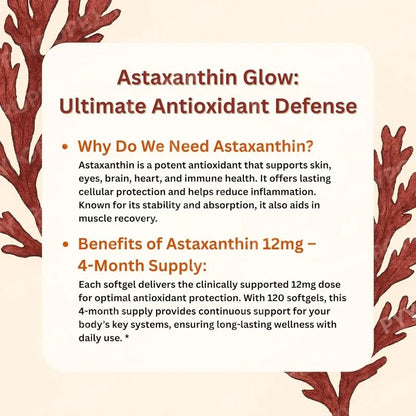 Astaxanthin Glow:
Ultimate Antioxidant Defense

• Why Do We Need Astaxanthin?
Astaxanthin is a potent antioxidant that supports skin, eyes, brain, heart, and immune health. It offers lasting cellular protection and helps reduce inflammation. Known for its stability and absorption, it also aids in muscle recovery.

• Benefits of Astaxanthin 12mg – 4-Month Supply:
Each softgel delivers the clinically supported 12mg dose for optimal antioxidant protection. With 120 softgels, this 4-month supply provides continuous support for your body's key systems, ensuring long-lasting wellness with daily use. *